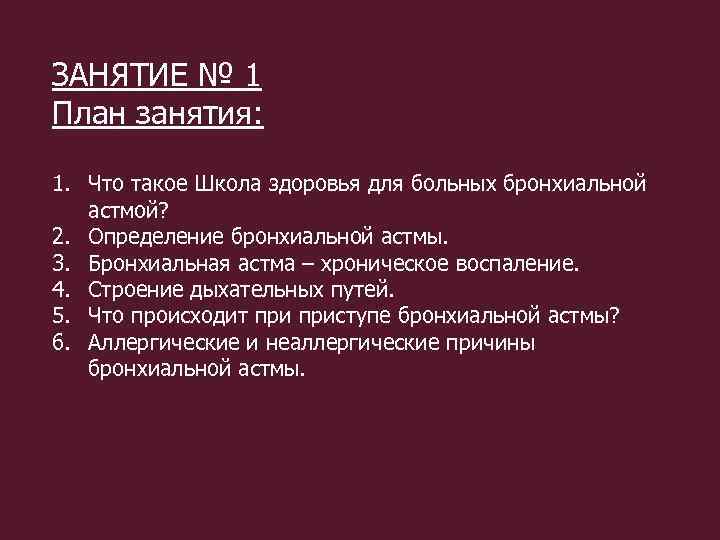 ЗАНЯТИЕ № 1
План занятия:

1. Что такое Школа здоровья для больных бронхиальной астмой?
2. Определение бронхиальной астмы.
3. Бронхиальная астма – хроническое воспаление.
4. Строение дыхательных путей.
5. Что происходит при приступе бронхиальной астмы?
6. Аллергические и неаллергические причины бронхиальной астмы.